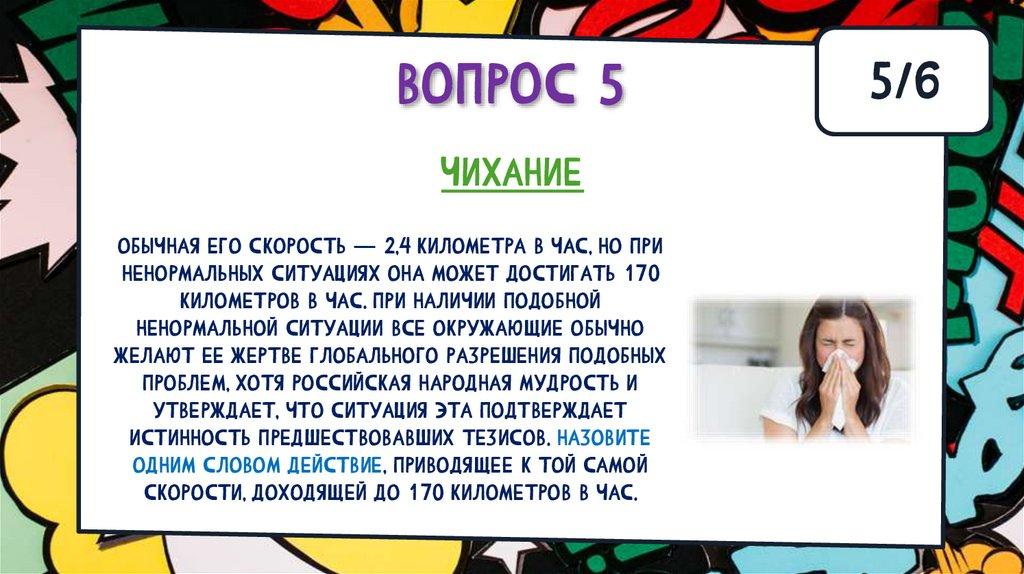 ВОПРОС 5

5/6

ЧИХАНИЕ

ОБЫЧНАЯ ЕГО СКОРОСТЬ — 2,4 КИЛОМЕТРА В ЧАС, НО ПРИ НЕНОРМАЛЬНЫХ СИТУАЦИЯХ ОНА МОЖЕТ ДОСТИГАТЬ 170 КИЛОМЕТРОВ В ЧАС. ПРИ НАЛИЧИИ ПОДОБНОЙ НЕНОРМАЛЬНОЙ СИТУАЦИИ ВСЕ ОКРУЖАЮЩИЕ ОБЫЧНО ЖЕЛАЮТ ЕЕ ЖЕРТВЕ ГЛОБАЛЬНОГО РАЗРЕШЕНИЯ ПОДОБНЫХ ПРОБЛЕМ, ХОТЯ РОССИЙСКАЯ НАРОДНАЯ МУДРОСТЬ И УТВЕРЖДАЕТ, ЧТО СИТУАЦИЯ ЭТА ПОДТВЕРЖДАЕТ ИСТИННОСТЬ ПРЕДШЕСТВОВАВШИХ ТЕЗИСОВ. НАЗОВИТЕ ОДНИМ СЛОВОМ ДЕЙСТВИЕ, ПРИВОДЯЩЕЕ К ТОЙ САМОЙ СКОРОСТИ, ДОХОДЯЩЕЙ ДО 170 КИЛОМЕТРОВ В ЧАС.